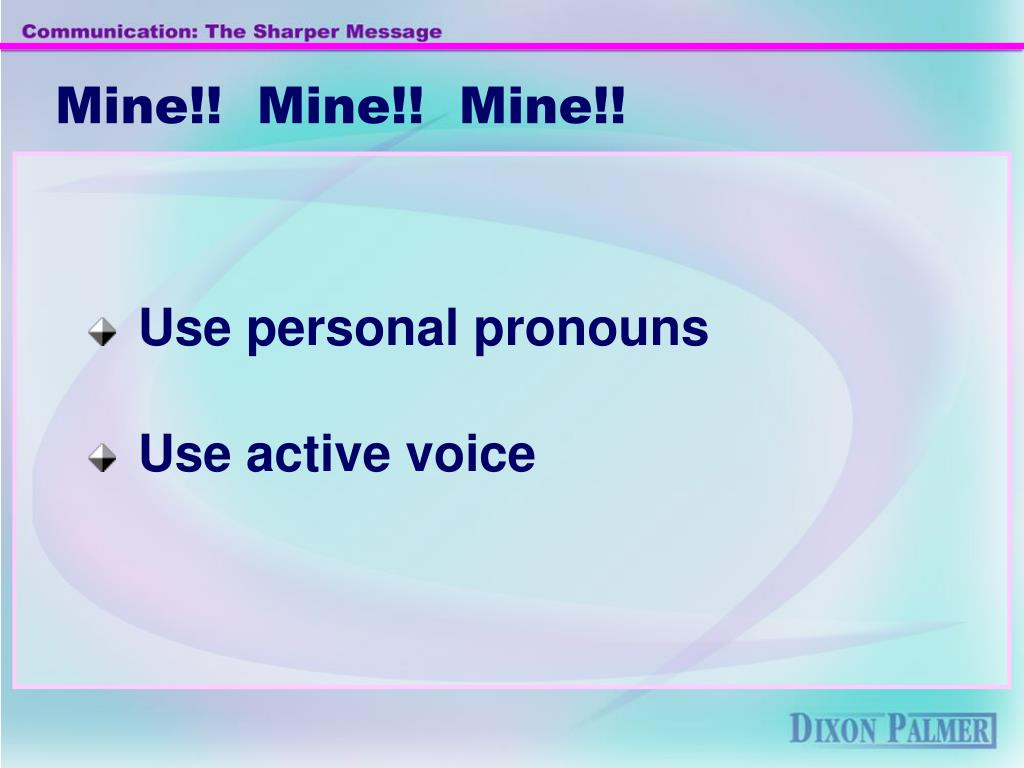 Communication: The Sharper Message

Mine!! Mine!! Mine!!

Use personal pronouns

Use active voice

DIXON PALMER